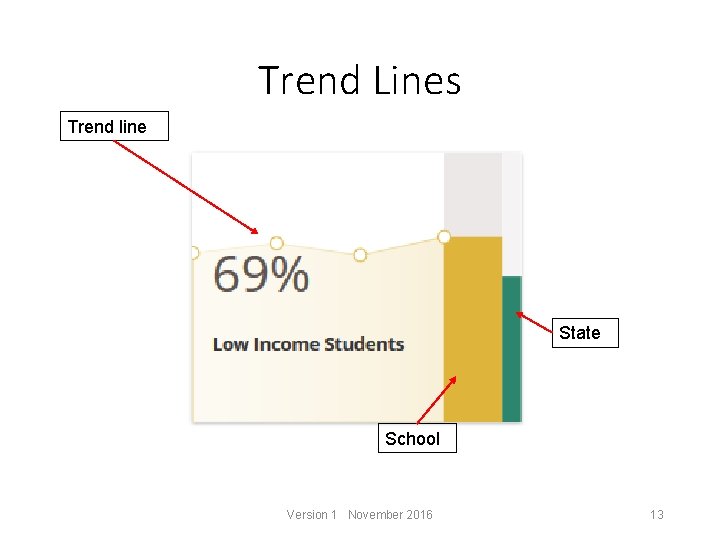 Trend Lines

Trend line

69%

Low Income Students

State

School

Version 1 November 2016

13